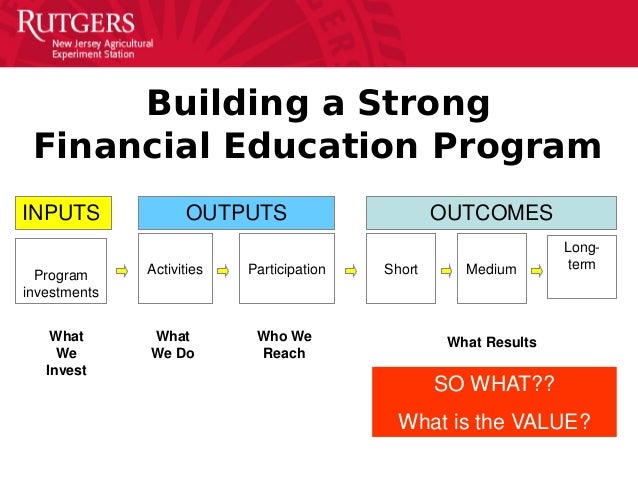 RUTGERS
New Jersey Agricultural Experiment Station

Building a Strong Financial Education Program

INPUTS

OUTPUTS

OUTCOMES

Program investments

Activities

Participation

Short

Medium

Long-term

What We Invest

What We Do

Who We Reach

What Results

SO WHAT??

What is the VALUE?